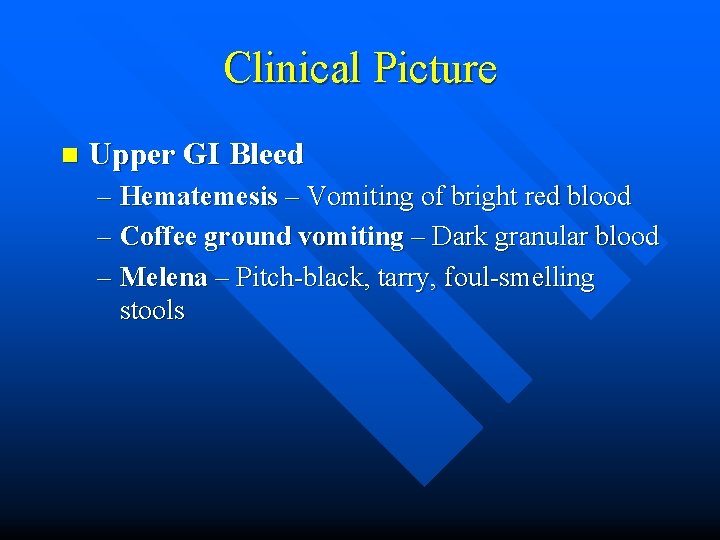 Clinical Picture

Upper GI Bleed
– Hematemesis – Vomiting of bright red blood
– Coffee ground vomiting – Dark granular blood
– Melena – Pitch-black, tarry, foul-smelling stools